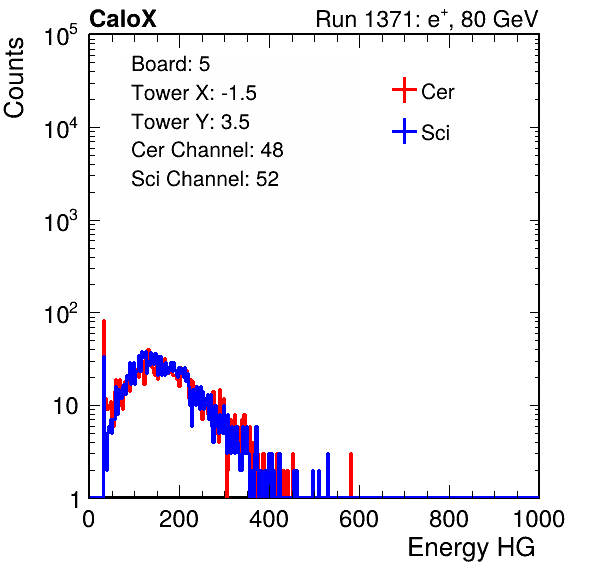 CaloX

Run 1371: $e^{+}$, 80 GeV

Counts

$10^5$
$10^4$
$10^3$
$10^2$
10
1

Board: 5
Tower X: -1.5
Tower Y: 3.5
Cer Channel: 48
Sci Channel: 52

Cer
Sci

0
200
400
600
800
1000

Energy HG